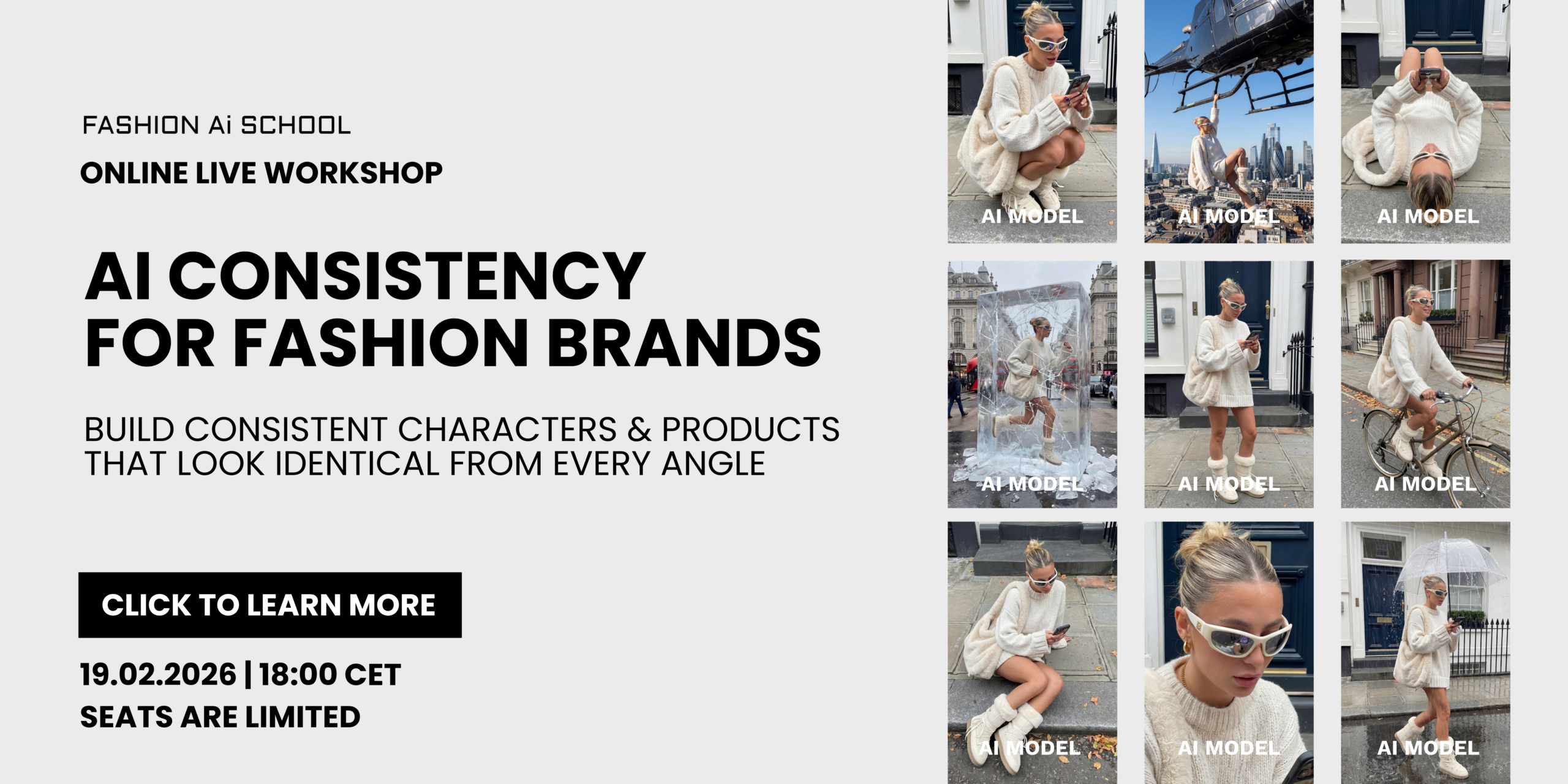 FASHION Ai SCHOOL

ONLINE LIVE WORKSHOP

AI CONSISTENCY FOR FASHION BRANDS

BUILD CONSISTENT CHARACTERS & PRODUCTS THAT LOOK IDENTICAL FROM EVERY ANGLE

CLICK TO LEARN MORE

19.02.2026 | 18:00 CET

SEATS ARE LIMITED

AI MODEL

AI MODEL

AI MODEL

AI MODEL

AI MODEL

AI MODEL

AI MODEL

AI MODEL

AI MODEL